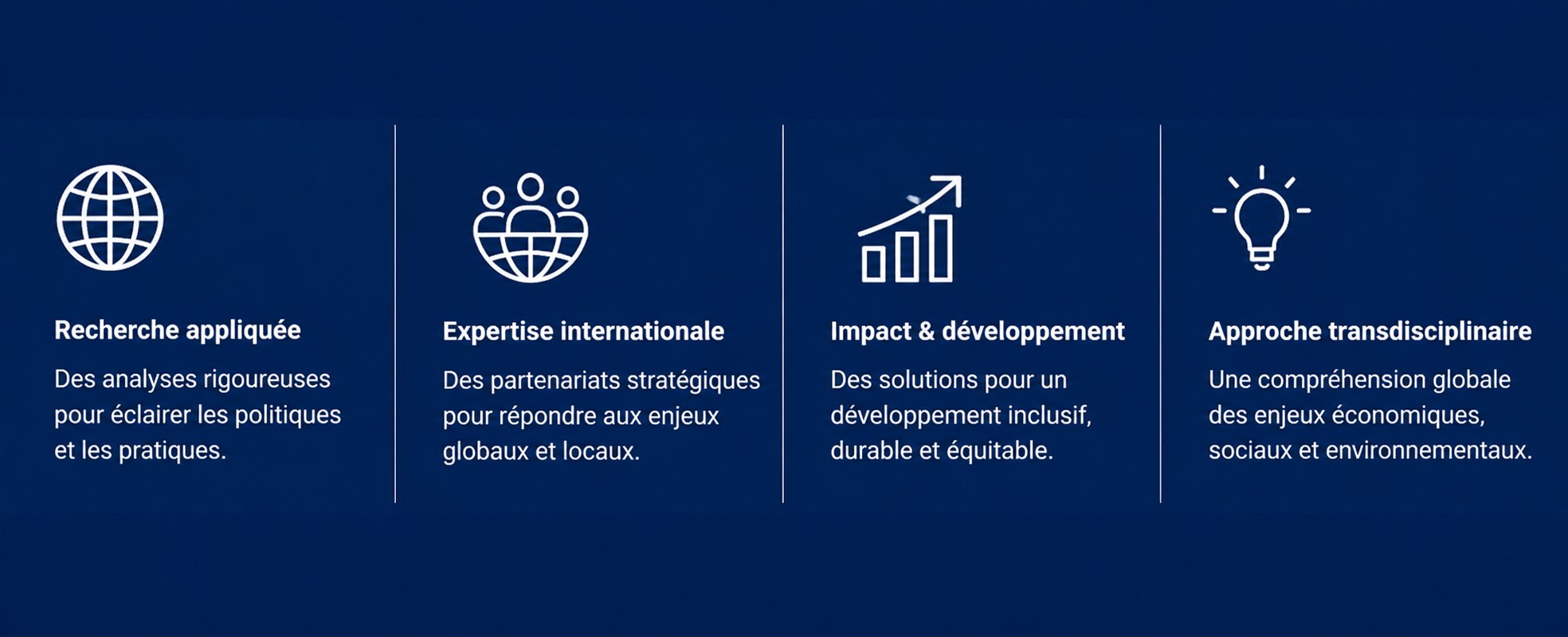 Recherche appliquée

Des analyses rigoureuses pour éclairer les politiques et les pratiques.

Expertise internationale

Des partenariats stratégiques pour répondre aux enjeux globaux et locaux.

Impact & développement

Des solutions pour un développement inclusif, durable et équitable.

Approche transdisciplinaire

Une compréhension globale des enjeux économiques, sociaux et environnementaux.